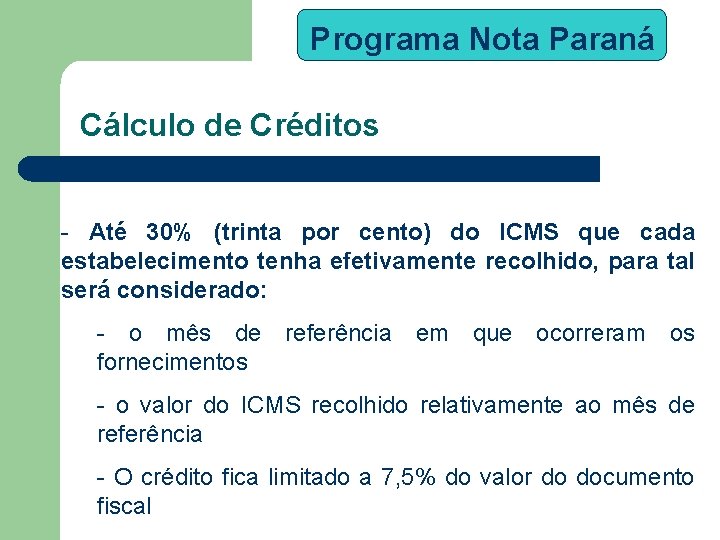 Programa Nota Paraná

Cálculo de Créditos

- Até 30% (trinta por cento) do ICMS que cada estabelecimento tenha efetivamente recolhido, para tal será considerado:

- o mês de referência em que ocorreram os fornecimentos

- o valor do ICMS recolhido relativamente ao mês de referência

- O crédito fica limitado a 7,5% do valor do documento fiscal